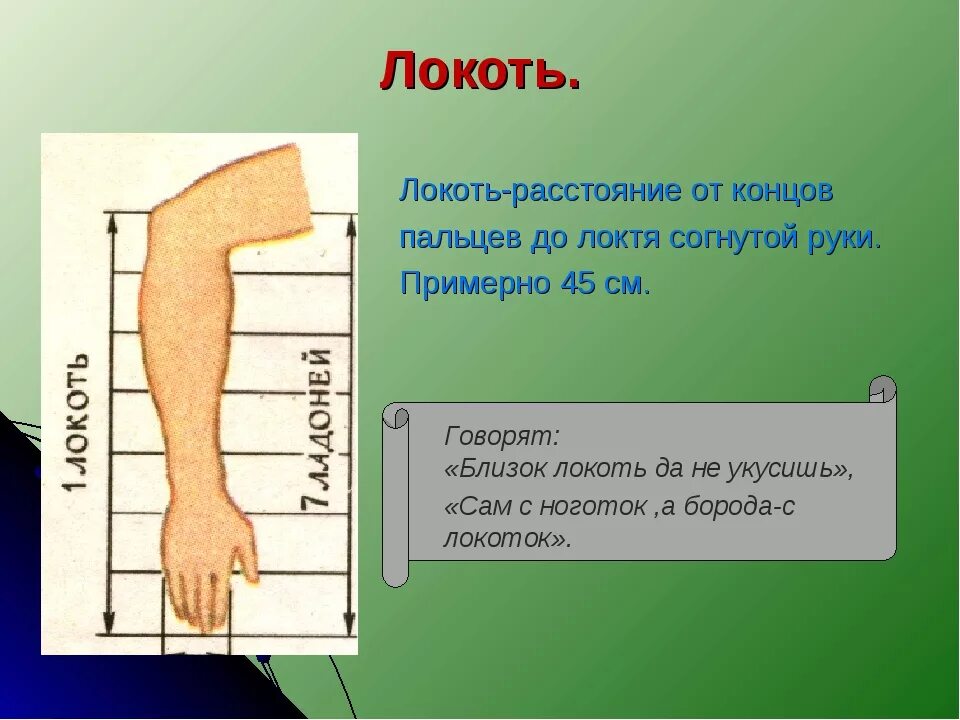 Локоть.

1 ЛОКОТЬ

7 ЛАДОНЕЙ

Локоть-расстояние от концов пальцев до локтя согнутой руки. Примерно 45 см.

Говорят:
«Близок локоть да не укусишь»,
«Сам с ноготок ,а борода-с локоток».